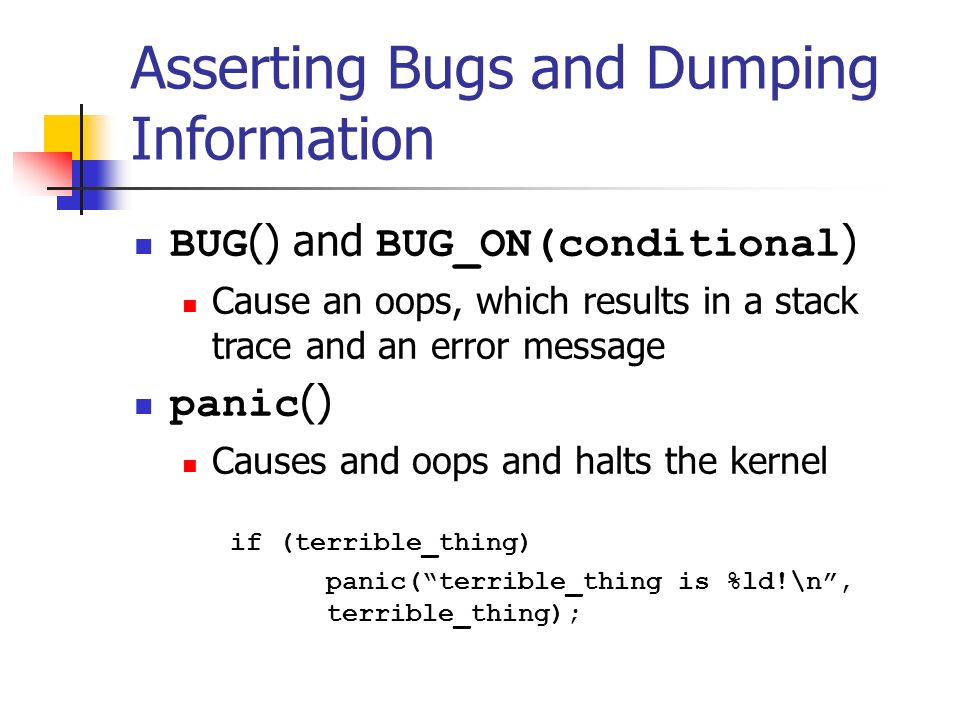 Asserting Bugs and Dumping Information

BUG() and BUG_ON(conditional)

Cause an oops, which results in a stack trace and an error message

panic()

Causes and oops and halts the kernel

if (terrible_thing)
panic(“terrible_thing is %ld!\n”, terrible_thing);